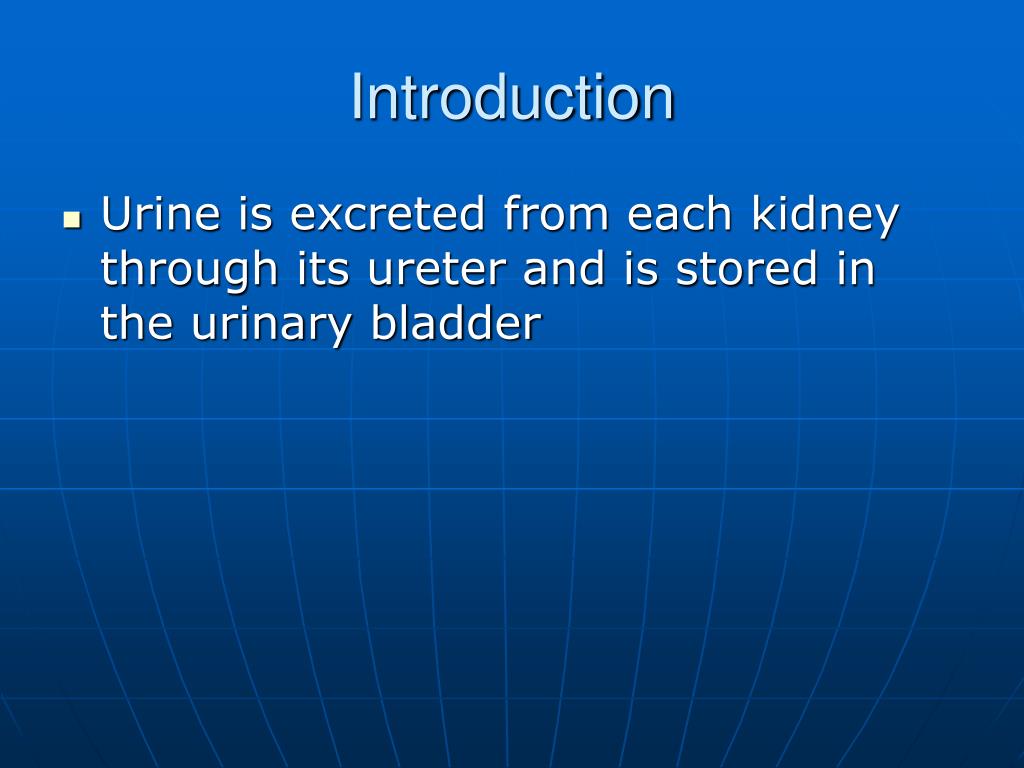 Introduction

Urine is excreted from each kidney through its ureter and is stored in the urinary bladder